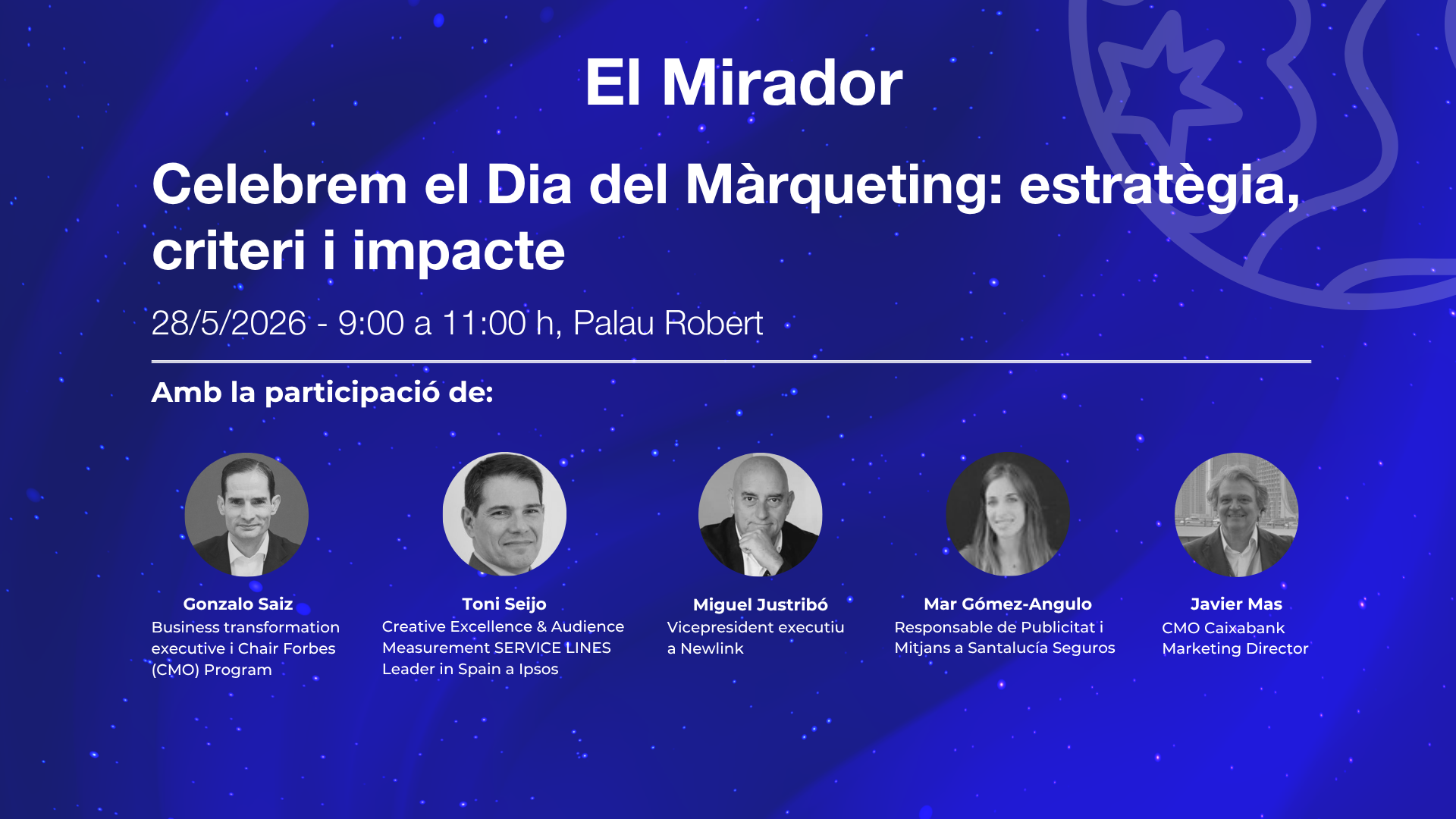 El Mirador

Celebrem el Dia del Màrqueting: estratègia, criteri i impacte

28/5/2026 - 9:00 a 11:00 h, Palau Robert

Amb la participació de:

Gonzalo Saiz
Business transformation executive i Chair Forbes (CMO) Program

Toni Seijo
Creative Excellence & Audience Measurement SERVICE LINES Leader in Spain a Ipsos

Miguel Justribó
Vicepresident executiu a Newlink

Mar Gómez-Angulo
Responsable de Publicitat i Mitjans a Santalucía Seguros

Javier Mas
CMO Caixabank Marketing Director